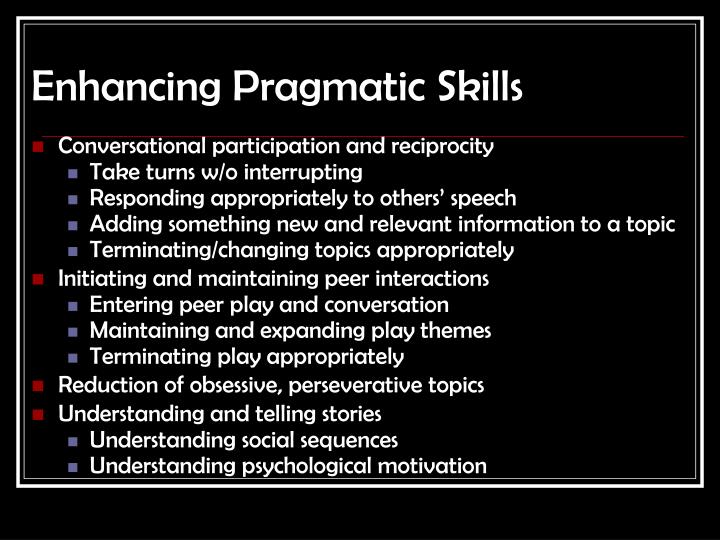 Enhancing Pragmatic Skills

- Conversational participation and reciprocity
  - Take turns w/o interrupting
  - Responding appropriately to others' speech
  - Adding something new and relevant information to a topic
  - Terminating/changing topics appropriately
- Initiating and maintaining peer interactions
  - Entering peer play and conversation
  - Maintaining and expanding play themes
  - Terminating play appropriately
- Reduction of obsessive, perseverative topics
- Understanding and telling stories
  - Understanding social sequences
  - Understanding psychological motivation